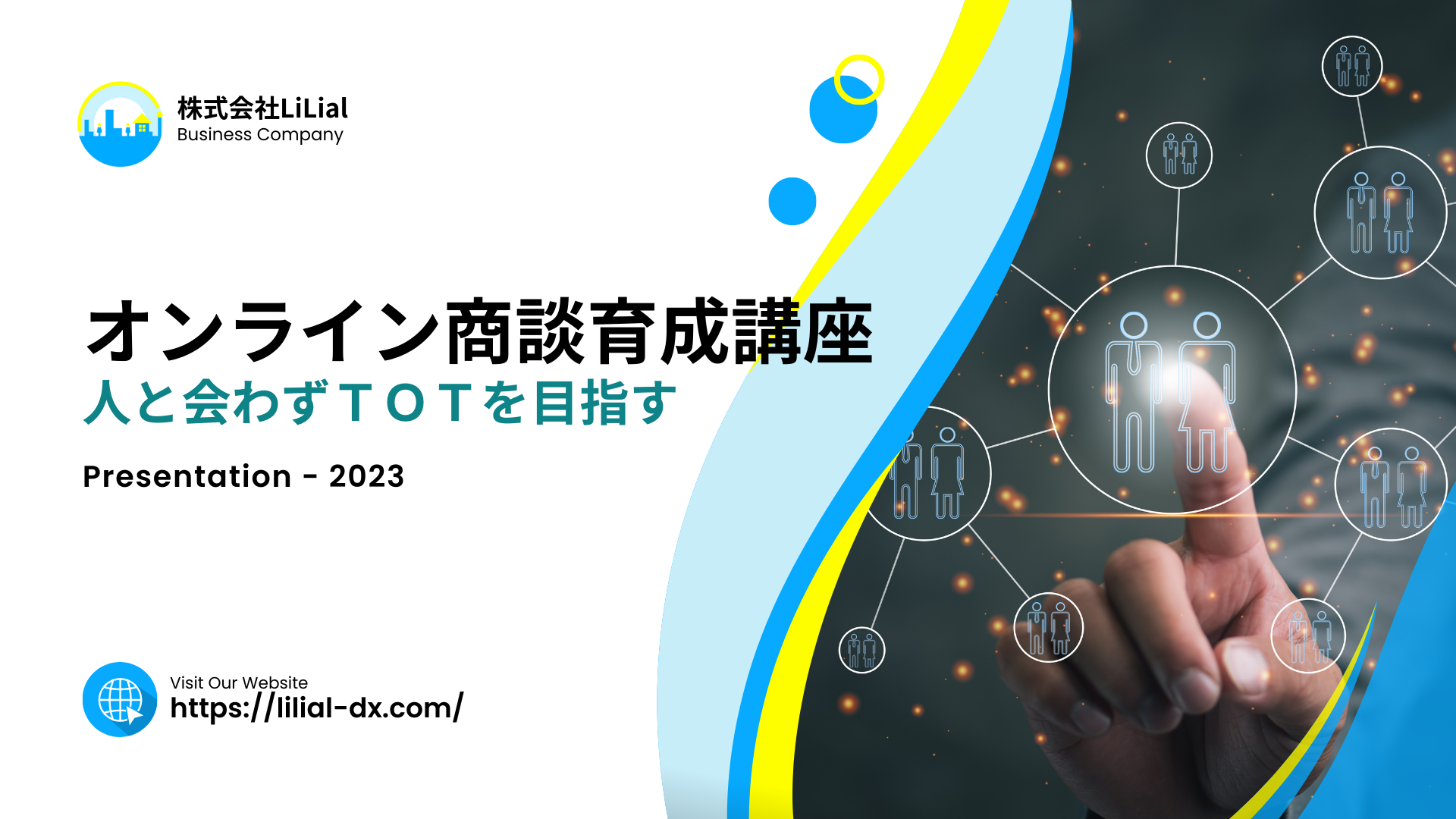 株式会社LiLial
Business Company

オンライン商談育成講座
人と会わずＴＯＴを目指す

Presentation - 2023

Visit Our Website
https://lilial-dx.com/